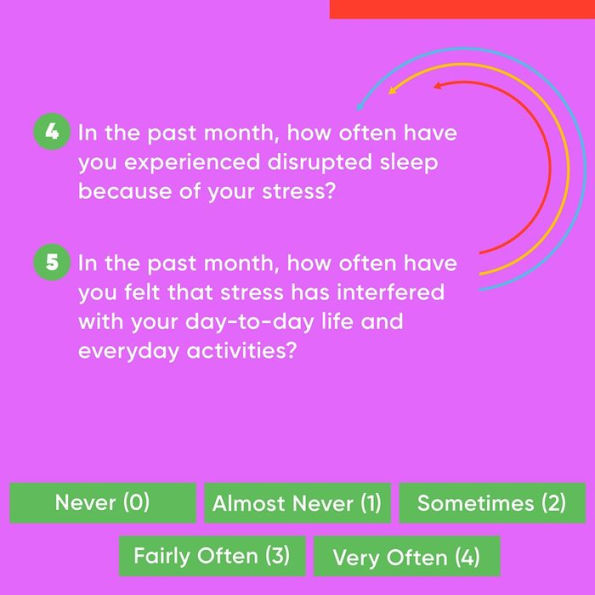 4 In the past month, how often have you experienced disrupted sleep because of your stress?

5 In the past month, how often have you felt that stress has interfered with your day-to-day life and everyday activities?

Never (0)
Almost Never (1)
Sometimes (2)
Fairly Often (3)
Very Often (4)